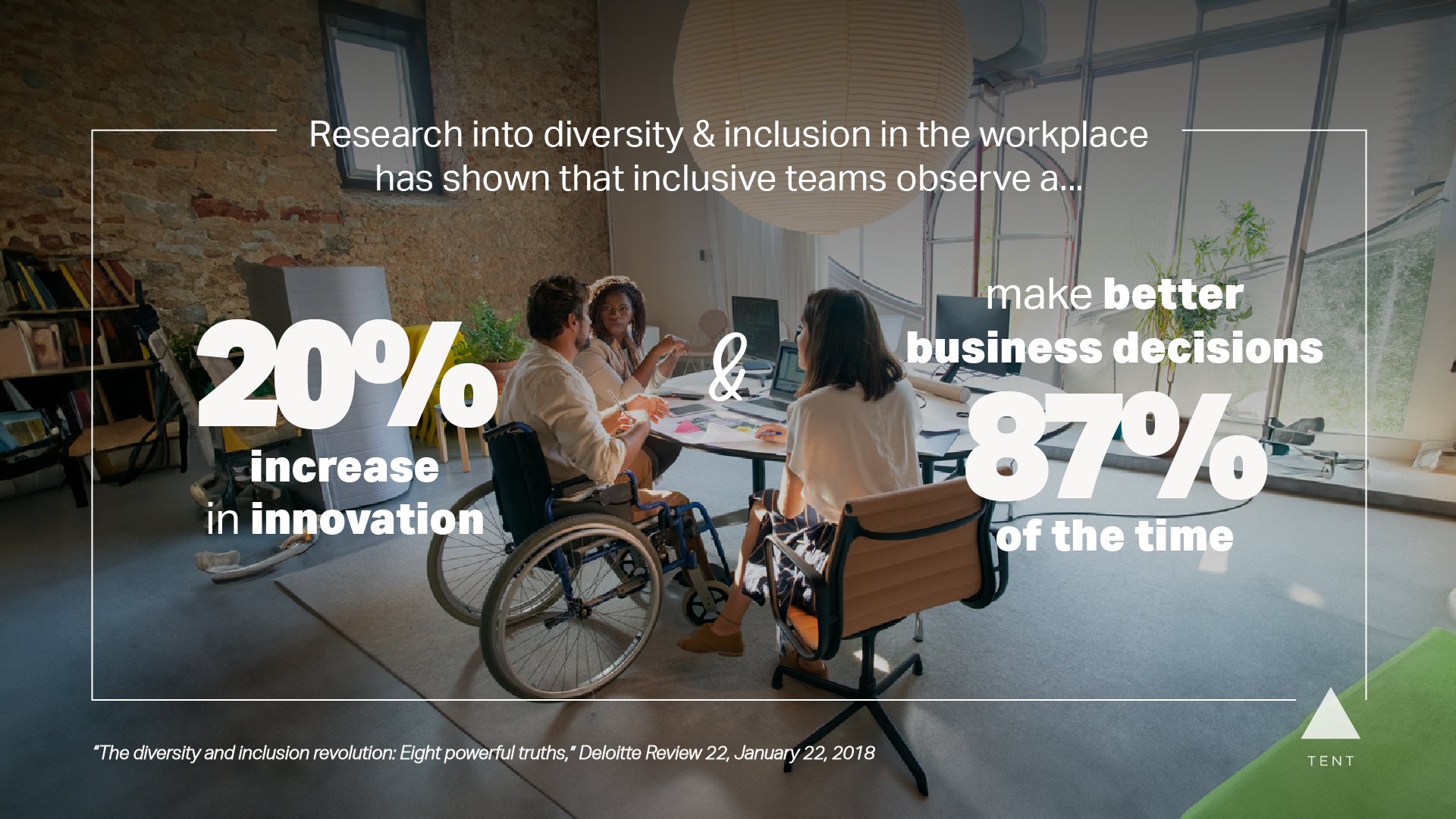 Research into diversity & inclusion in the workplace has shown that inclusive teams observe a...

20%
increase
in innovation

&

make better
business decisions
87%
of the time

"The diversity and inclusion revolution: Eight powerful truths," Deloitte Review 22, January 22, 2018

TENT